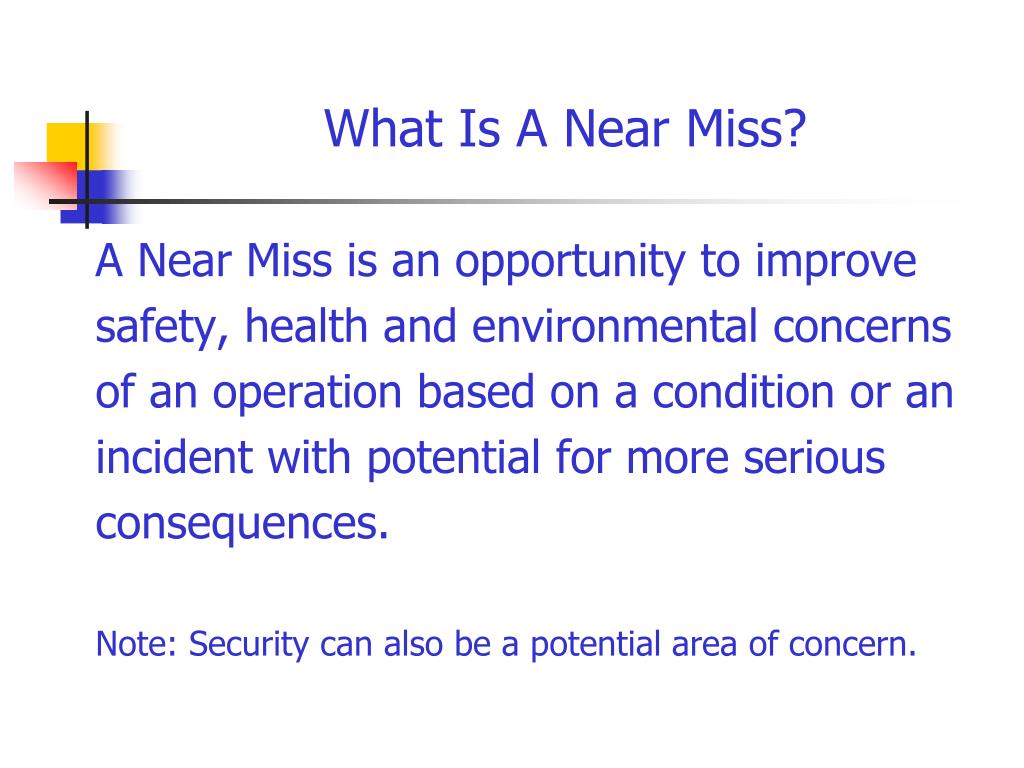 What Is A Near Miss?

A Near Miss is an opportunity to improve safety, health and environmental concerns of an operation based on a condition or an incident with potential for more serious consequences.

Note: Security can also be a potential area of concern.